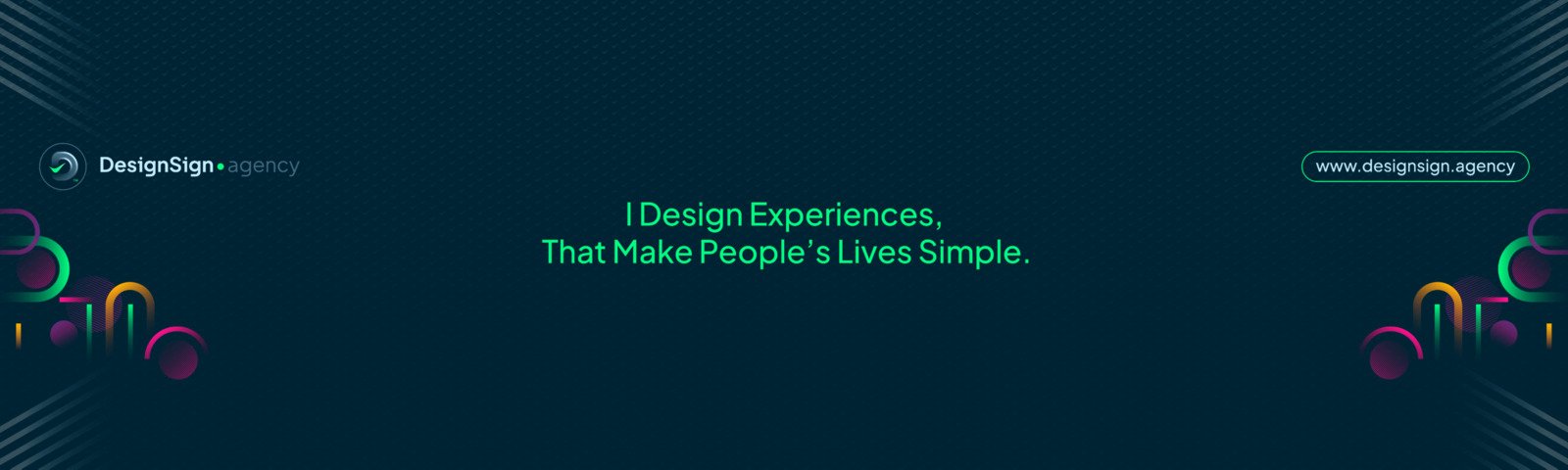 DesignSign • agency

www.designsign.agency

I Design Experiences,
That Make People's Lives Simple.